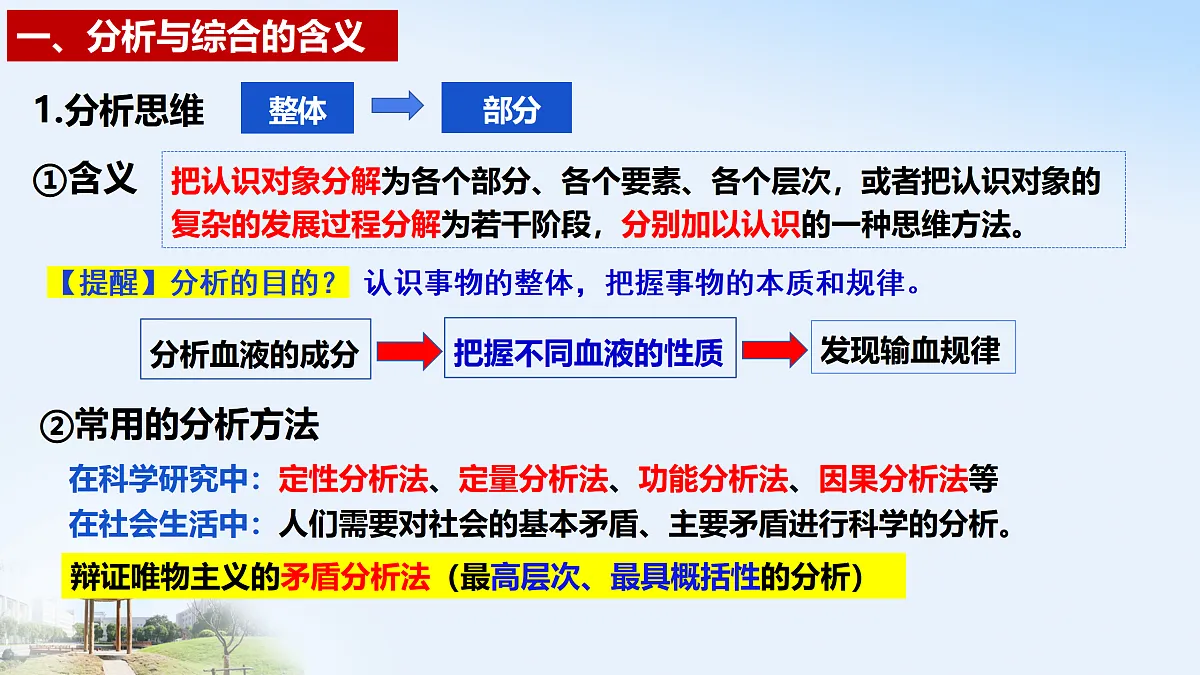 一、分析与综合的含义

1.分析思维 整体 部分

①含义 把认识对象分解为各个部分、各个要素、各个层次，或者把认识对象的复杂的发展过程分解为若干阶段，分别加以认识的一种思维方法。

【提醒】分析的目的？ 认识事物的整体，把握事物的本质和规律。

分析血液的成分 把握不同血液的性质 发现输血规律

②常用的分析方法

在科学研究中：定性分析法、定量分析法、功能分析法、因果分析法等

在社会生活中：人们需要对社会的基本矛盾、主要矛盾进行科学的分析。

辩证唯物主义的矛盾分析法（最高层次、最具概括性的分析）